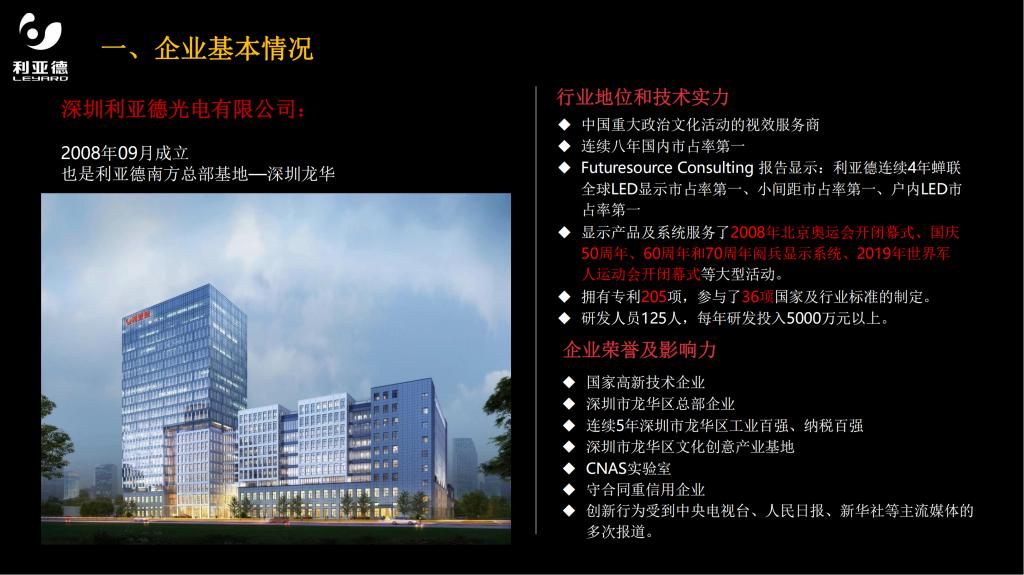 利亚德
LEYARD

一、企业基本情况

深圳利亚德光电有限公司：

2008年09月成立
也是利亚德南方总部基地—深圳龙华

行业地位和技术实力

◆ 中国重大政治文化活动的视效服务商
◆ 连续八年国内市占率第一
◆ Futuresource Consulting 报告显示：利亚德连续4年蝉联全球LED显示市占率第一、小间距市占率第一、户内LED市占率第一
◆ 显示产品及系统服务了2008年北京奥运会开闭幕式、国庆50周年、60周年和70周年阅兵显示系统、2019年世界军人运动会开闭幕式等大型活动。
◆ 拥有专利205项，参与了36项国家及行业标准的制定。
◆ 研发人员125人，每年研发投入5000万元以上。

企业荣誉及影响力

◆ 国家高新技术企业
◆ 深圳市龙华区总部企业
◆ 连续5年深圳市龙华区工业百强、纳税百强
◆ 深圳市龙华区文化创意产业基地
◆ CNAS实验室
◆ 守合同重信用企业
◆ 创新行为受到中央电视台、人民日报、新华社等主流媒体的多次报道。